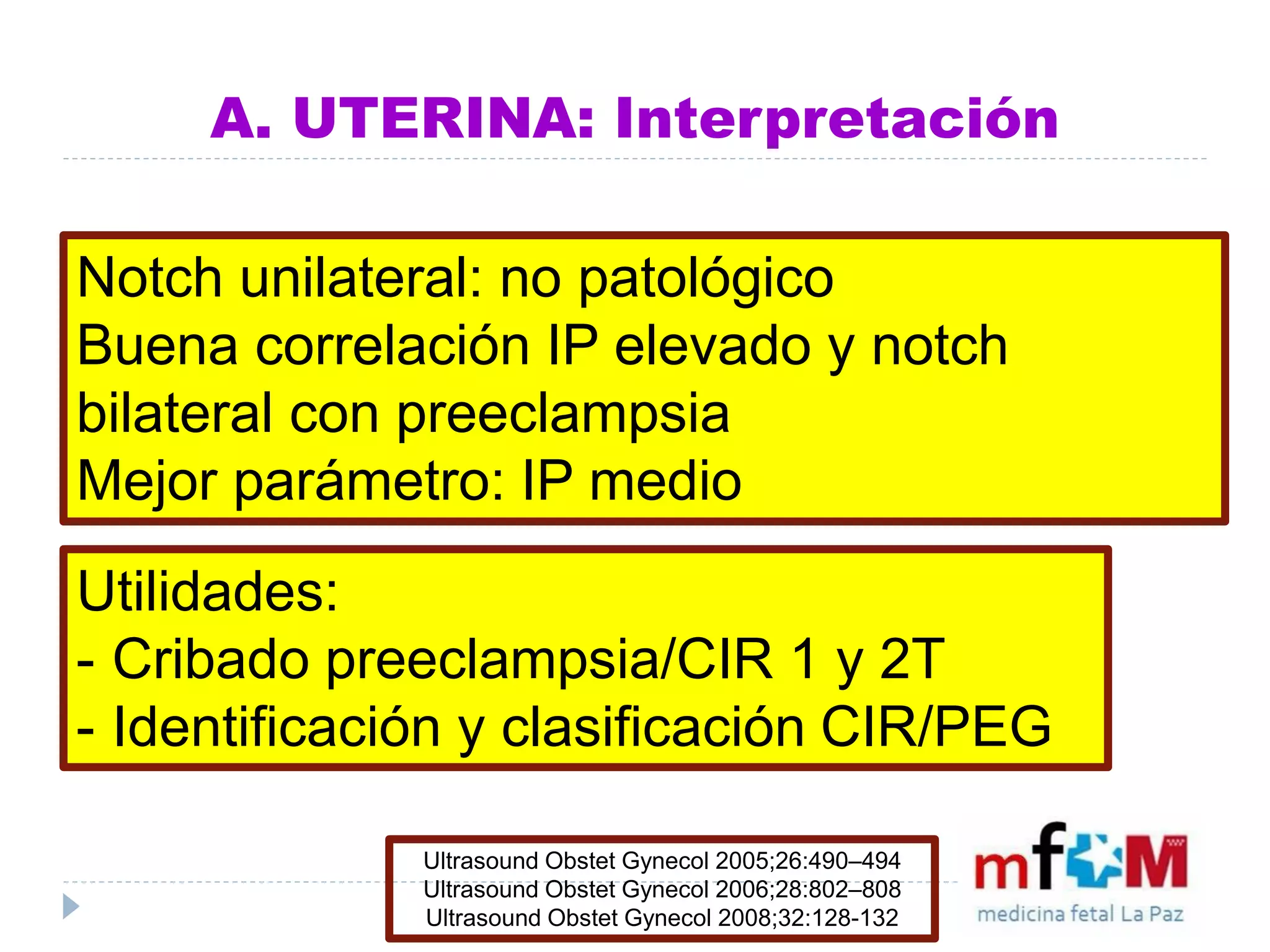 A. UTERINA: Interpretación

Notch unilateral: no patológico
Buena correlación IP elevado y notch bilateral con preeclampsia
Mejor parámetro: IP medio

Utilidades:
- Cribado preeclampsia/CIR 1 y 2T
- Identificación y clasificación CIR/PEG

Ultrasound Obstet Gynecol 2005;26:490–494
Ultrasound Obstet Gynecol 2006;28:802–808
Ultrasound Obstet Gynecol 2008;32:128-132

mfM
medicina fetal La Paz